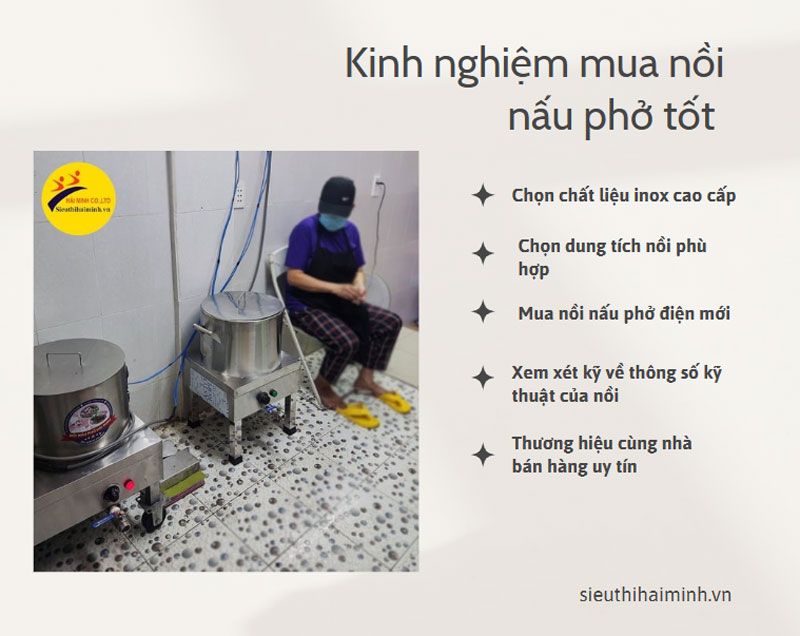 Kinh nghiệm mua nồi nấu phở tốt

HẢI MINH CO.,LTD
Sieuthihaiminh.vn

Chọn chất liệu inox cao cấp

Chọn dung tích nồi phù hợp

Mua nồi nấu phở điện mới

Xem xét kỹ về thông số kỹ thuật của nồi

Thương hiệu cùng nhà bán hàng uy tín

sieuthihaiminh.vn